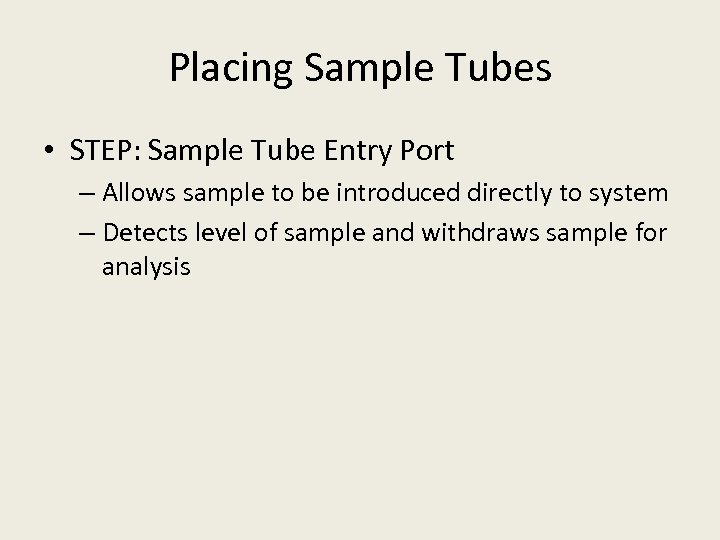 Placing Sample Tubes

• STEP: Sample Tube Entry Port
– Allows sample to be introduced directly to system
– Detects level of sample and withdraws sample for analysis